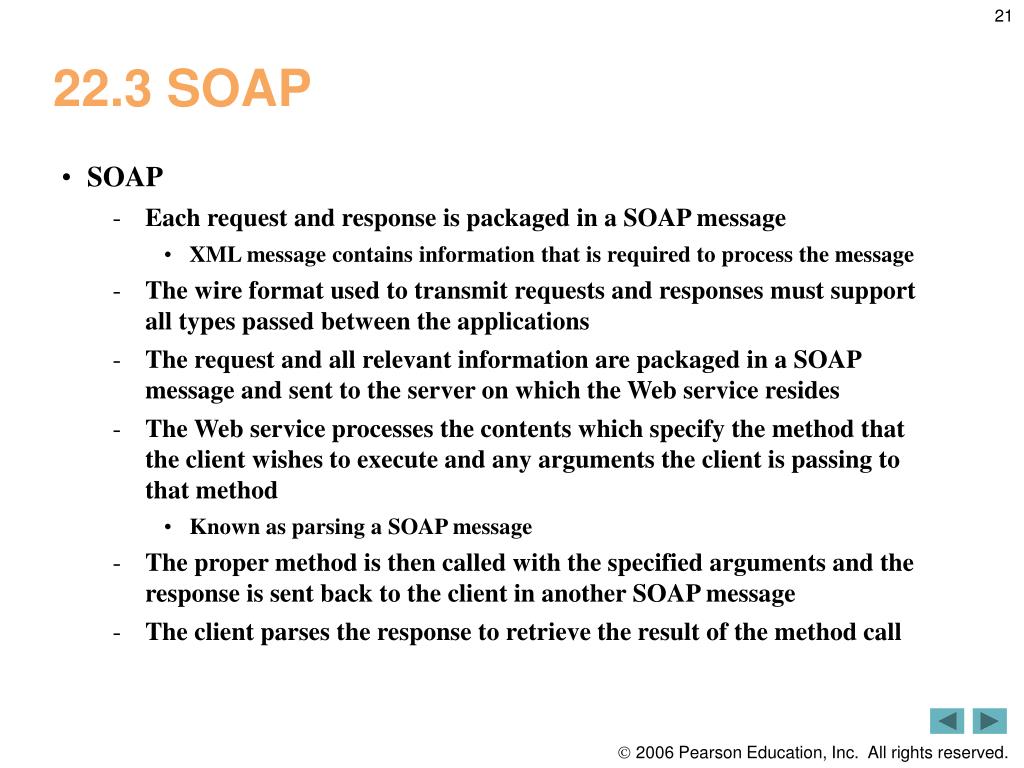 21

22.3 SOAP

• SOAP
- Each request and response is packaged in a SOAP message
• XML message contains information that is required to process the message
- The wire format used to transmit requests and responses must support all types passed between the applications
- The request and all relevant information are packaged in a SOAP message and sent to the server on which the Web service resides
- The Web service processes the contents which specify the method that the client wishes to execute and any arguments the client is passing to that method
• Known as parsing a SOAP message
- The proper method is then called with the specified arguments and the response is sent back to the client in another SOAP message
- The client parses the response to retrieve the result of the method call

© 2006 Pearson Education, Inc. All rights reserved.